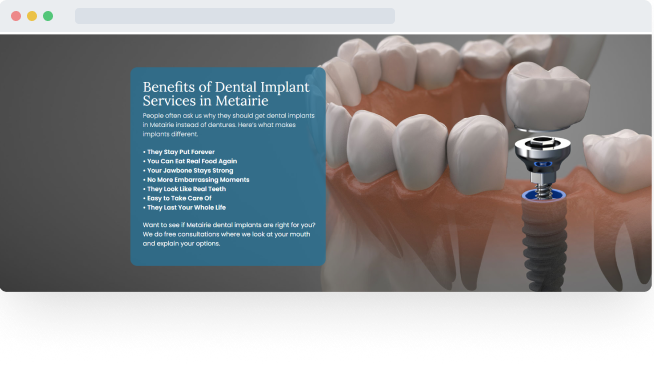 Benefits of Dental Implant Services in Metairie

People often ask us why they should get dental implants in Metairie instead of dentures. Here's what makes implants different.

• They Stay Put Forever
• You Can Eat Real Food Again
• Your Jawbone Stays Strong
• No More Embarrassing Moments
• They Look Like Real Teeth
• Easy to Take Care Of
• They Last Your Whole Life

Want to see if Metairie dental implants are right for you? We do free consultations where we look at your mouth and explain your options.